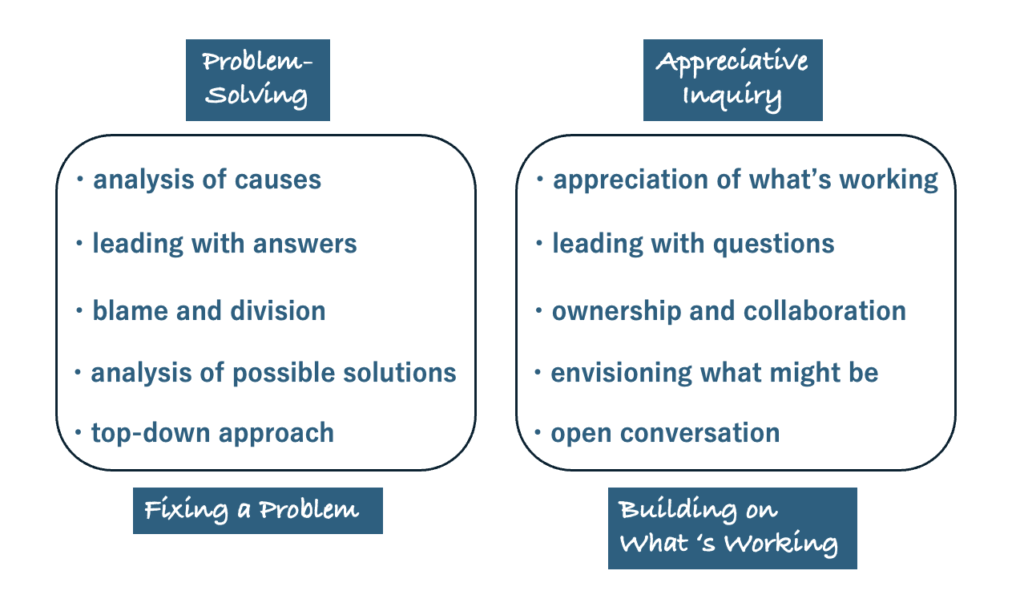 Problem-Solving

・analysis of causes
・leading with answers
・blame and division
・analysis of possible solutions
・top-down approach

Fixing a Problem

Appreciative Inquiry

・appreciation of what's working
・leading with questions
・ownership and collaboration
・envisioning what might be
・open conversation

Building on What 's Working